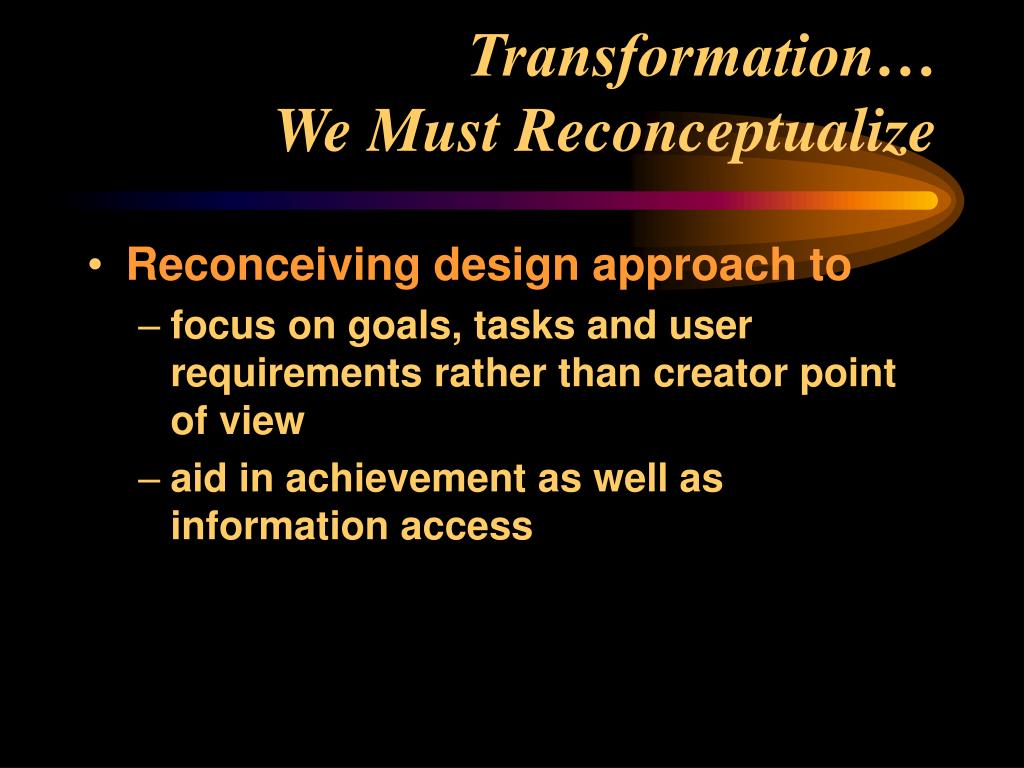 Transformation…
We Must Reconceptualize

• Reconceiving design approach to
– focus on goals, tasks and user requirements rather than creator point of view
– aid in achievement as well as information access